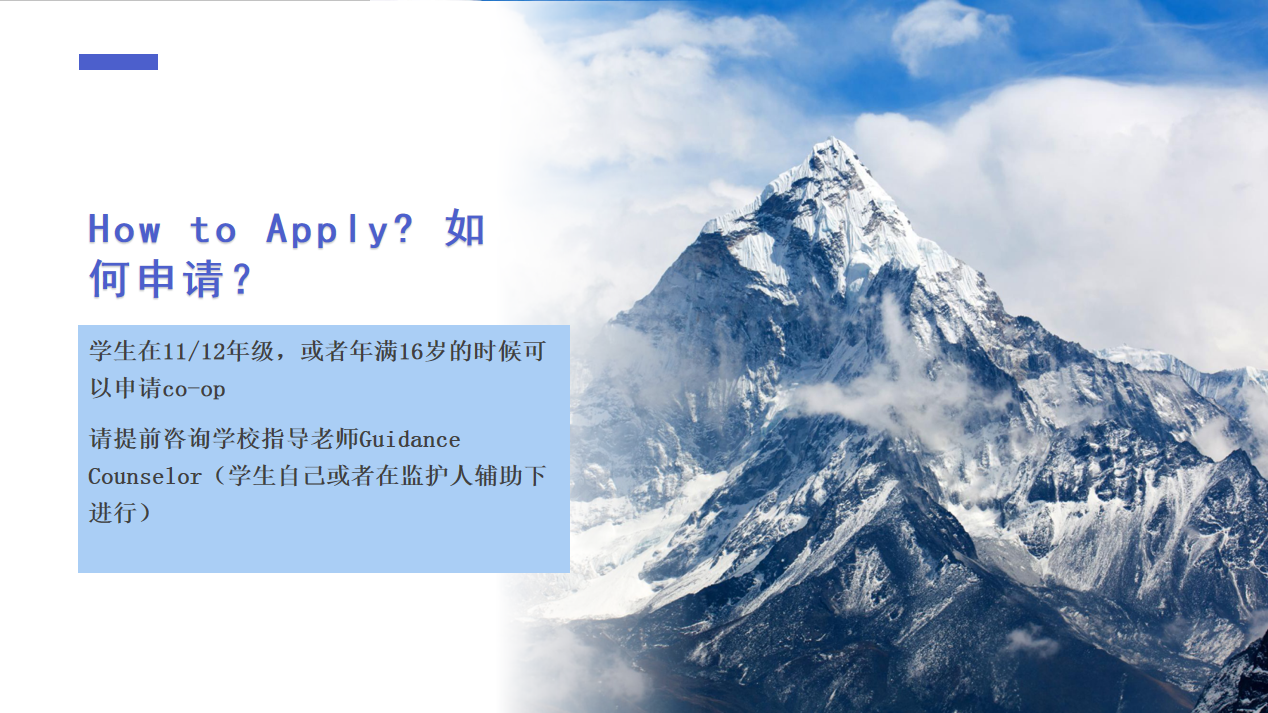 How to Apply? 如何申请？

学生在11/12年级，或者年满16岁的时候可以申请co-op

请提前咨询学校指导老师Guidance Counselor（学生自己或者在监护人辅助下进行）